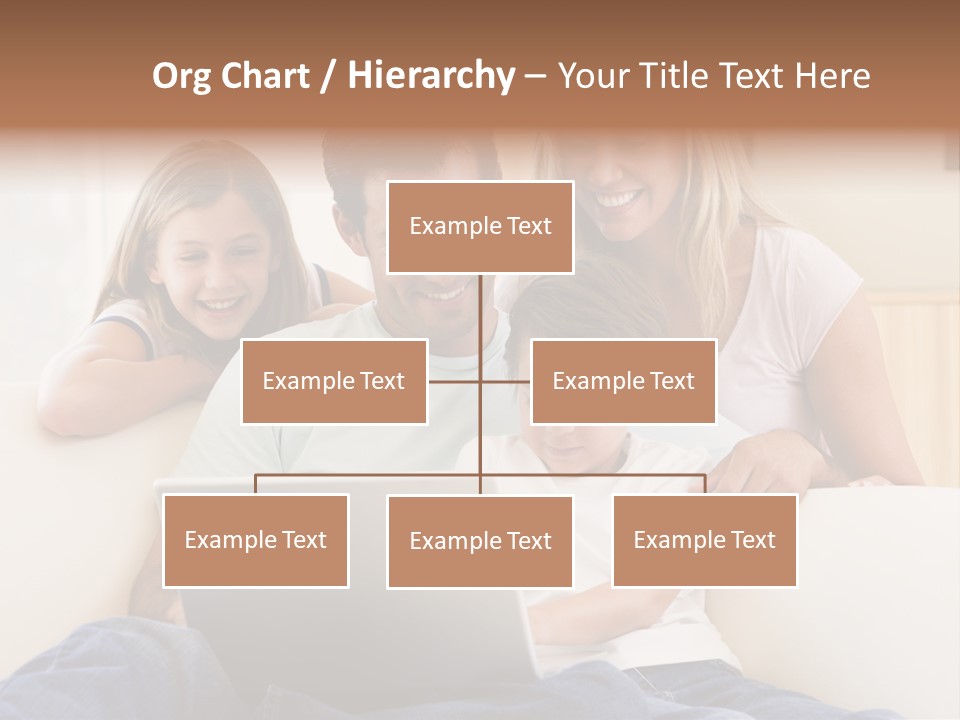 Org Chart / Hierarchy – Your Title Text Here

Example Text

Example Text

Example Text

Example Text

Example Text

Example Text